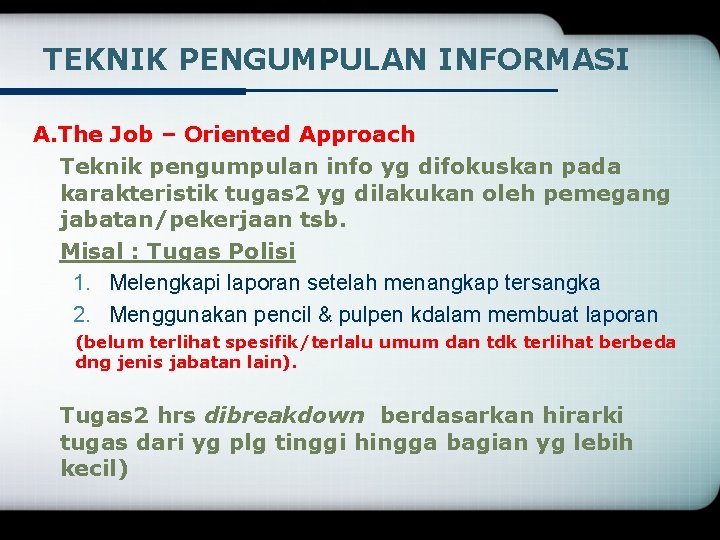 TEKNIK PENGUMPULAN INFORMASI

A.The Job – Oriented Approach

Teknik pengumpulan info yg difokuskan pada karakteristik tugas2 yg dilakukan oleh pemegang jabatan/pekerjaan tsb.

Misal : Tugas Polisi

1. Melengkapi laporan setelah menangkap tersangka
2. Menggunakan pencil & pulpen kdalam membuat laporan

(belum terlihat spesifik/terlalu umum dan tdk terlihat berbeda dng jenis jabatan lain).

Tugas2 hrs dibreakdown berdasarkan hirarki tugas dari yg plg tinggi hingga bagian yg lebih kecil)